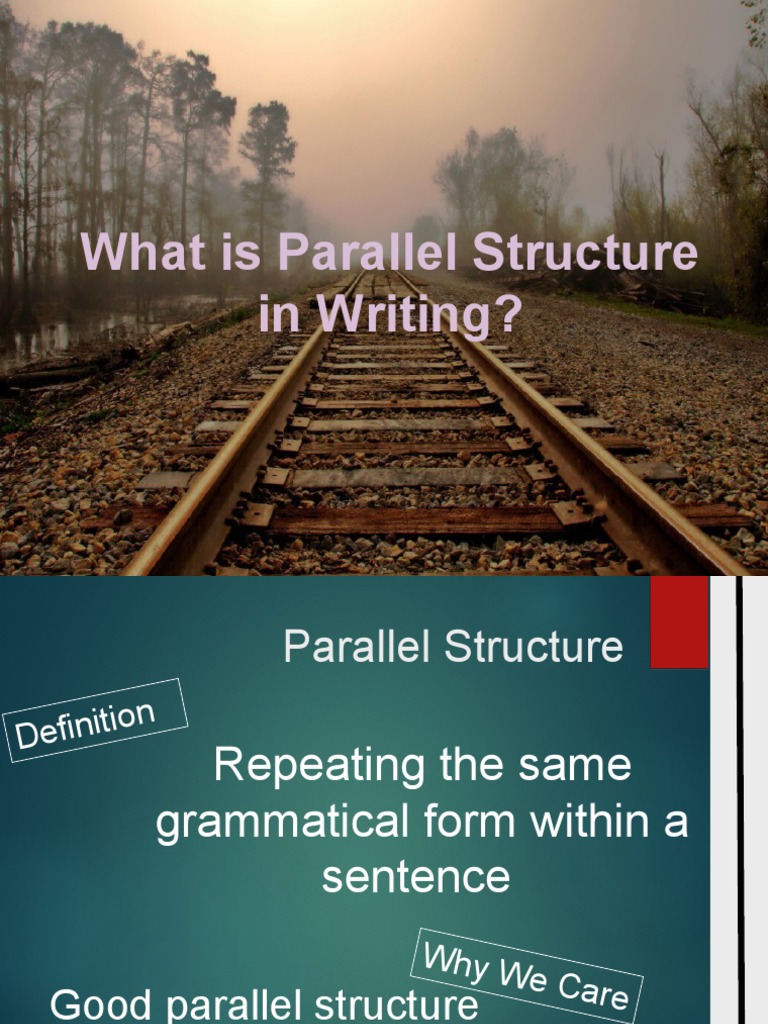 What is Parallel Structure in Writing?

Parallel Structure

Definition

Repeating the same grammatical form within a sentence

Why We Care

Good parallel structure